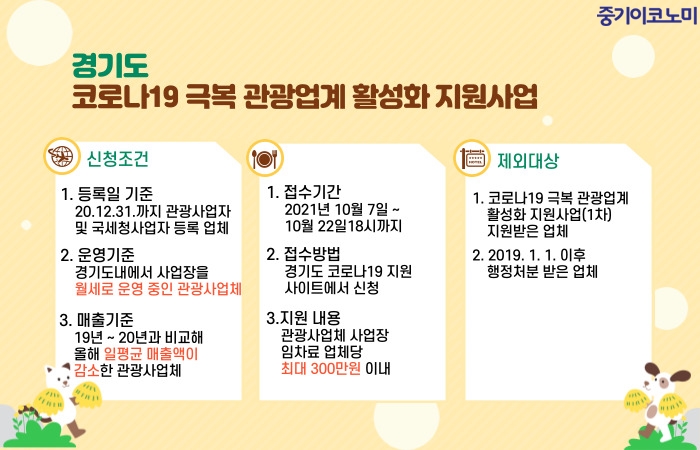 중기이코노미

경기도
코로나19 극복 관광업계 활성화 지원사업

신청조건

1. 등록일 기준
20.12.31.까지 관광사업자 및 국세청사업자 등록 업체

2. 운영기준
경기도내에서 사업장을 월세로 운영 중인 관광사업체

3. 매출기준
19년 ~ 20년과 비교해 올해 일평균 매출액이 감소한 관광사업체

1. 접수기간
2021년 10월 7일 ~ 10월 22일18시까지

2. 접수방법
경기도 코로나19 지원 사이트에서 신청

3.지원 내용
관광사업체 사업장 임차료 업체당 최대 300만원 이내

제외대상

1. 코로나19 극복 관광업계 활성화 지원사업(1차) 지원받은 업체

2. 2019. 1. 1. 이후 행정처분 받은 업체